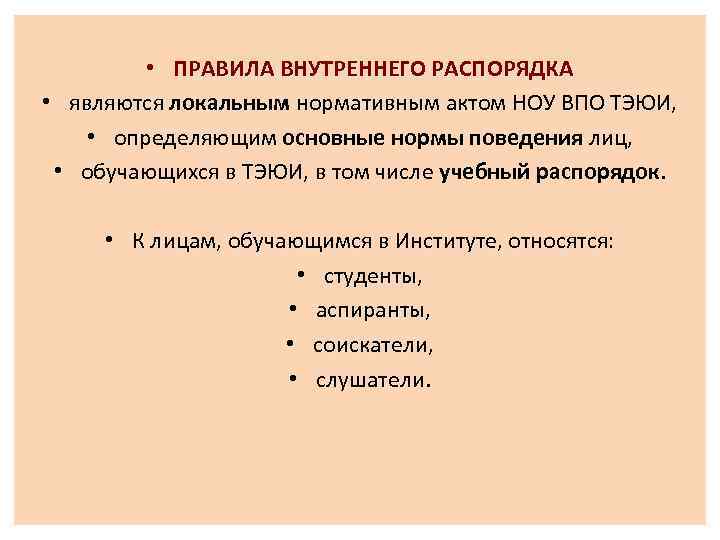 • ПРАВИЛА ВНУТРЕННЕГО РАСПОРЯДКА
• являются локальным нормативным актом НОУ ВПО ТЭЮИ,
• определяющим основные нормы поведения лиц,
• обучающихся в ТЭЮИ, в том числе учебный распорядок.

• К лицам, обучающимся в Институте, относятся:
• студенты,
• аспиранты,
• соискатели,
• слушатели.